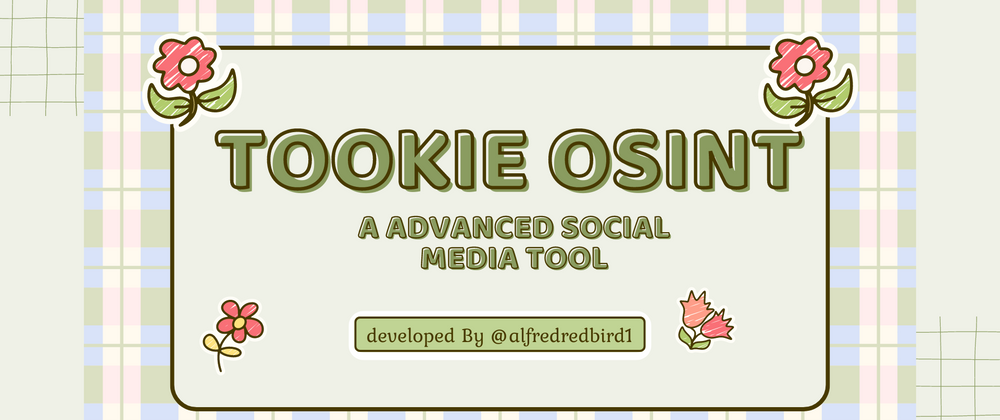 TOOKIE OSINT

A ADVANCED SOCIAL MEDIA TOOL

developed By @alfredredbird1